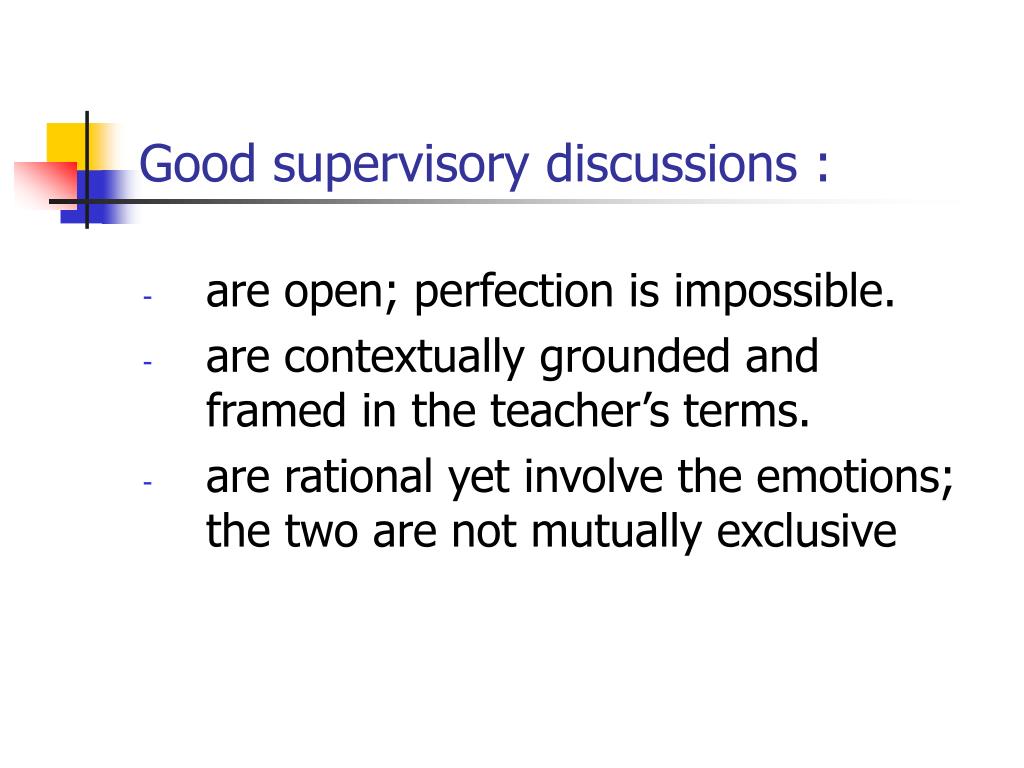 Good supervisory discussions :

- are open; perfection is impossible.
- are contextually grounded and framed in the teacher’s terms.
- are rational yet involve the emotions; the two are not mutually exclusive